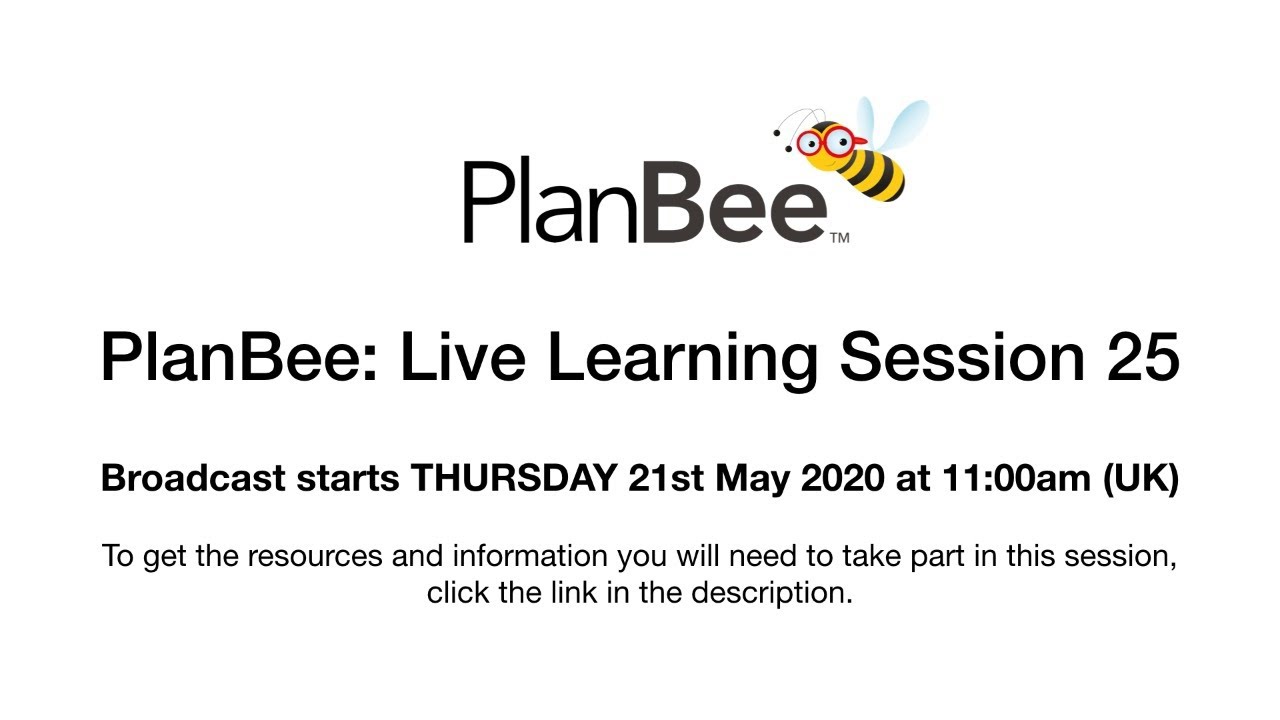 PlanBee™

PlanBee: Live Learning Session 25

Broadcast starts THURSDAY 21st May 2020 at 11:00am (UK)

To get the resources and information you will need to take part in this session, click the link in the description.